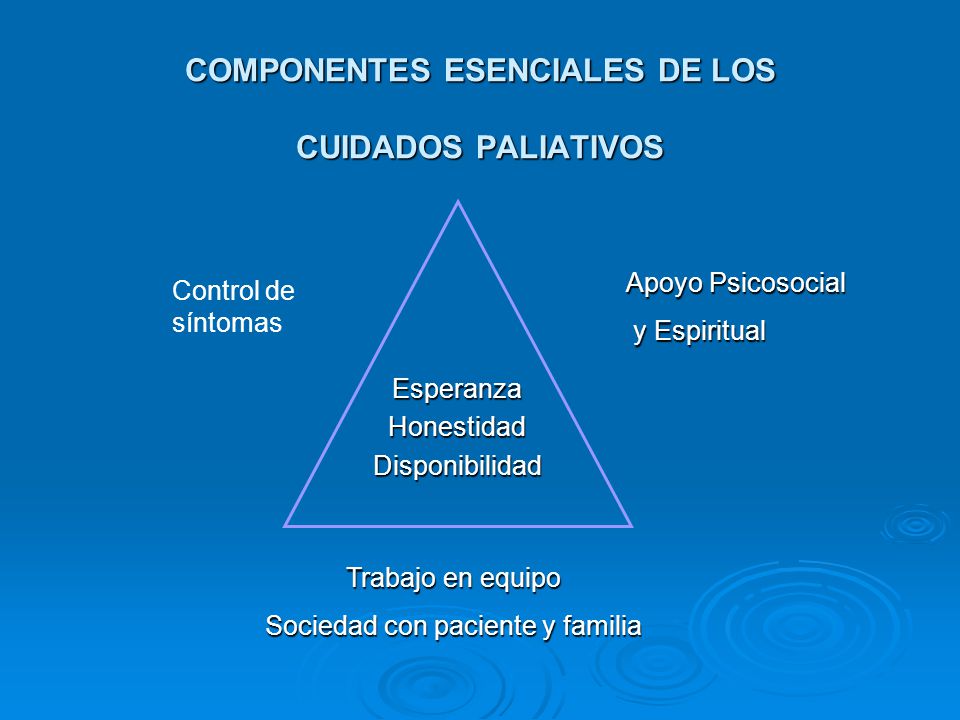 COMPONENTES ESENCIALES DE LOS

CUIDADOS PALIATIVOS

Control de síntomas

Apoyo Psicosocial

y Espiritual

Esperanza
Honestidad
Disponibilidad

Trabajo en equipo

Sociedad con paciente y familia